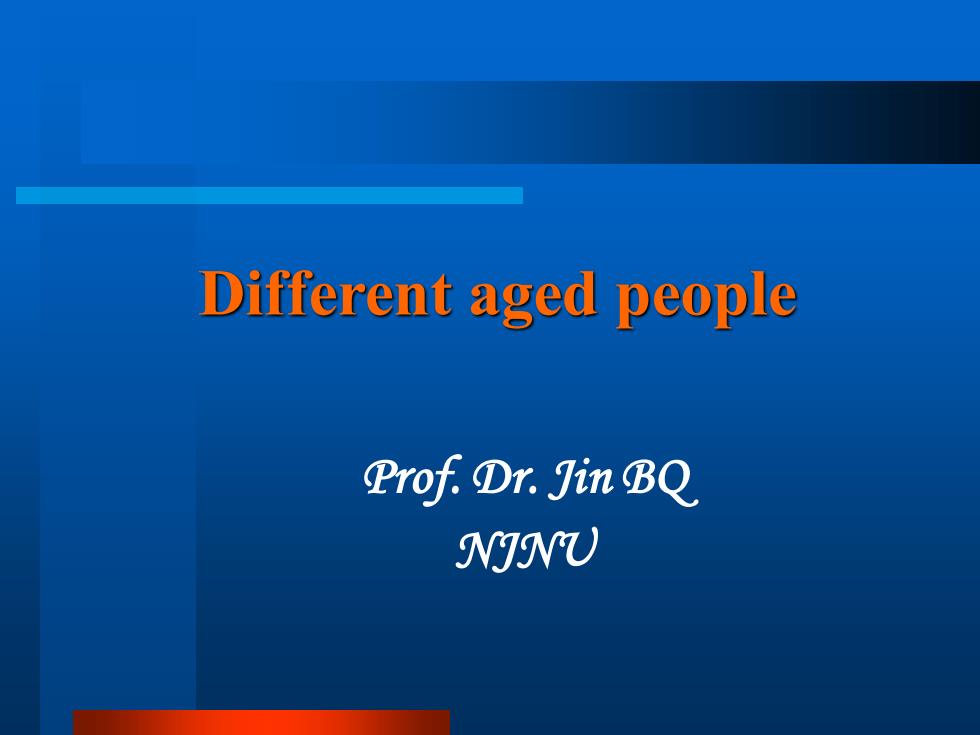 Different aged people

Prof. Dr. Jin BQ
NJNU